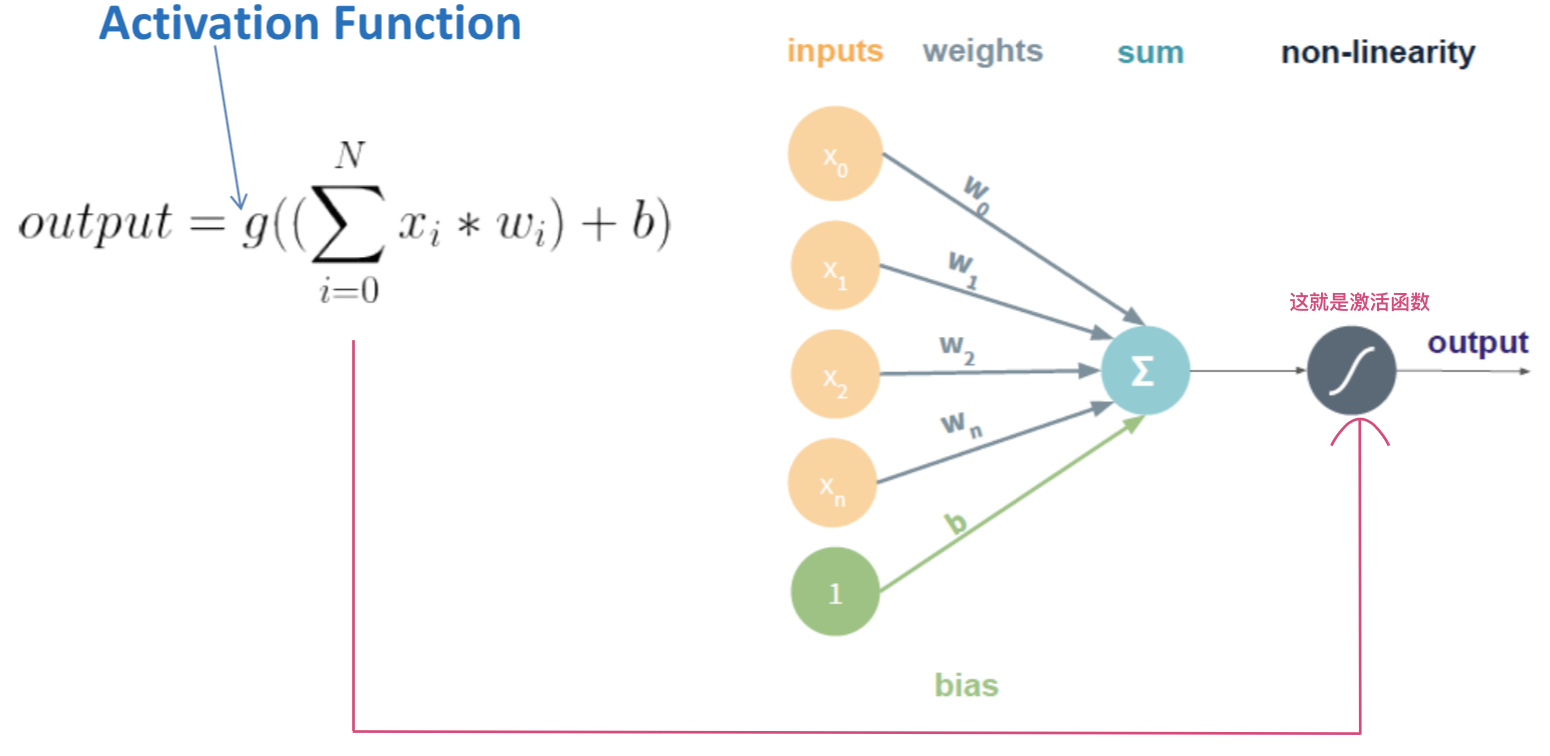 Activation Function

$output = g((\sum_{i=0}^{N} x_i * w_i) + b)$

inputs weights sum non-linearity

$x_0$
$x_1$
$x_2$
$x_n$
1

$w_0$
$w_1$
$w_2$
$w_n$
b

Σ

这就是激活函数

output

bias